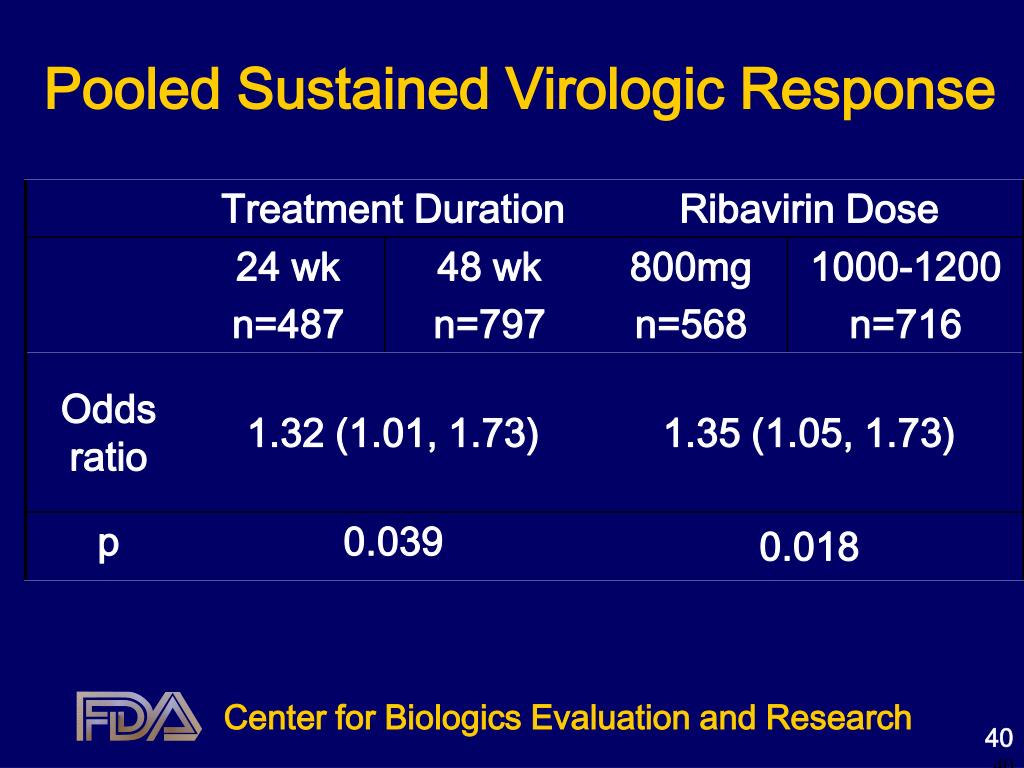 Pooled Sustained Virologic Response

| | Treatment Duration | | Ribavirin Dose | |
|---|---|---|---|---|
| | 24 wk n=487 | 48 wk n=797 | 800mg n=568 | 1000-1200 n=716 |
| Odds ratio | 1.32 (1.01, 1.73) | | 1.35 (1.05, 1.73) | |
| p | 0.039 | | 0.018 | |

FDA Center for Biologics Evaluation and Research

40